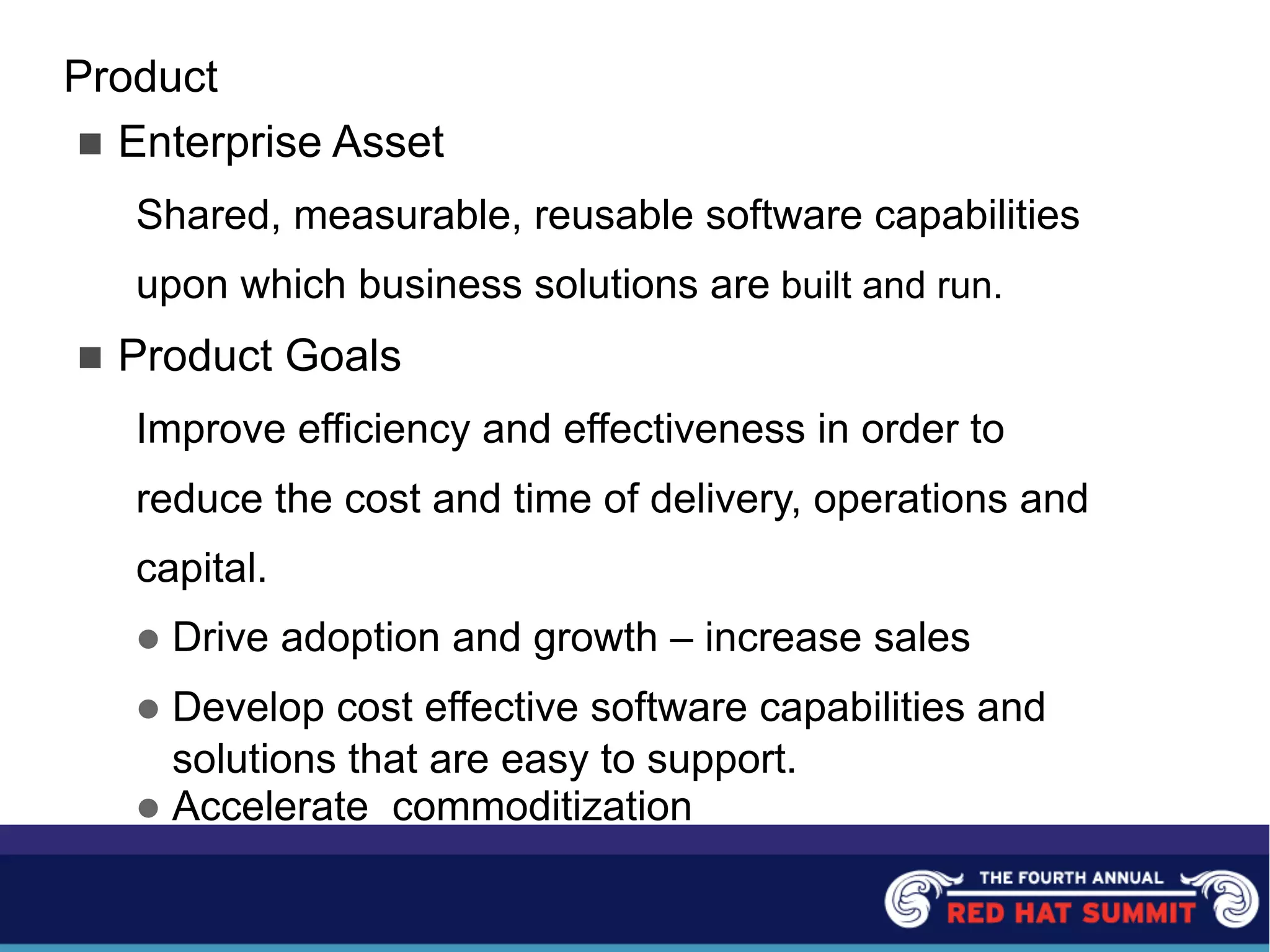 Product

■ Enterprise Asset

Shared, measurable, reusable software capabilities upon which business solutions are built and run.

■ Product Goals

Improve efficiency and effectiveness in order to reduce the cost and time of delivery, operations and capital.

● Drive adoption and growth – increase sales

● Develop cost effective software capabilities and solutions that are easy to support.

● Accelerate  commoditization

THE FOURTH ANNUAL
RED HAT SUMMIT